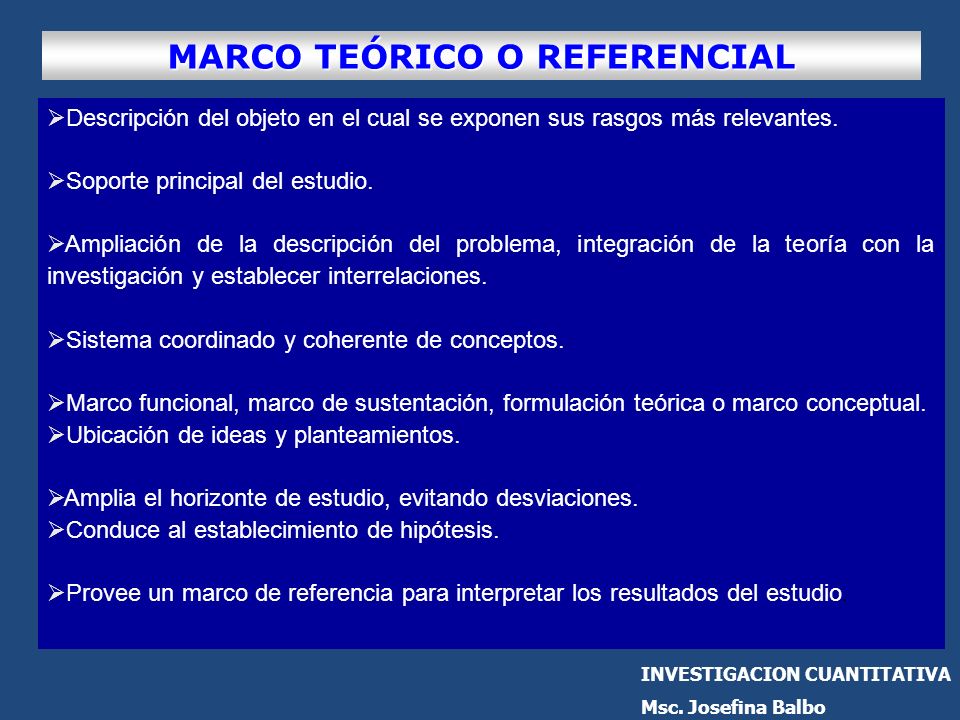 MARCO TEÓRICO O REFERENCIAL

➢Descripción del objeto en el cual se exponen sus rasgos más relevantes.

➢Soporte principal del estudio.

➢Ampliación de la descripción del problema, integración de la teoría con la investigación y establecer interrelaciones.

➢Sistema coordinado y coherente de conceptos.

➢Marco funcional, marco de sustentación, formulación teórica o marco conceptual.
➢Ubicación de ideas y planteamientos.

➢Amplia el horizonte de estudio, evitando desviaciones.
➢Conduce al establecimiento de hipótesis.

➢Provee un marco de referencia para interpretar los resultados del estudio

INVESTIGACION CUANTITATIVA
Msc. Josefina Balbo